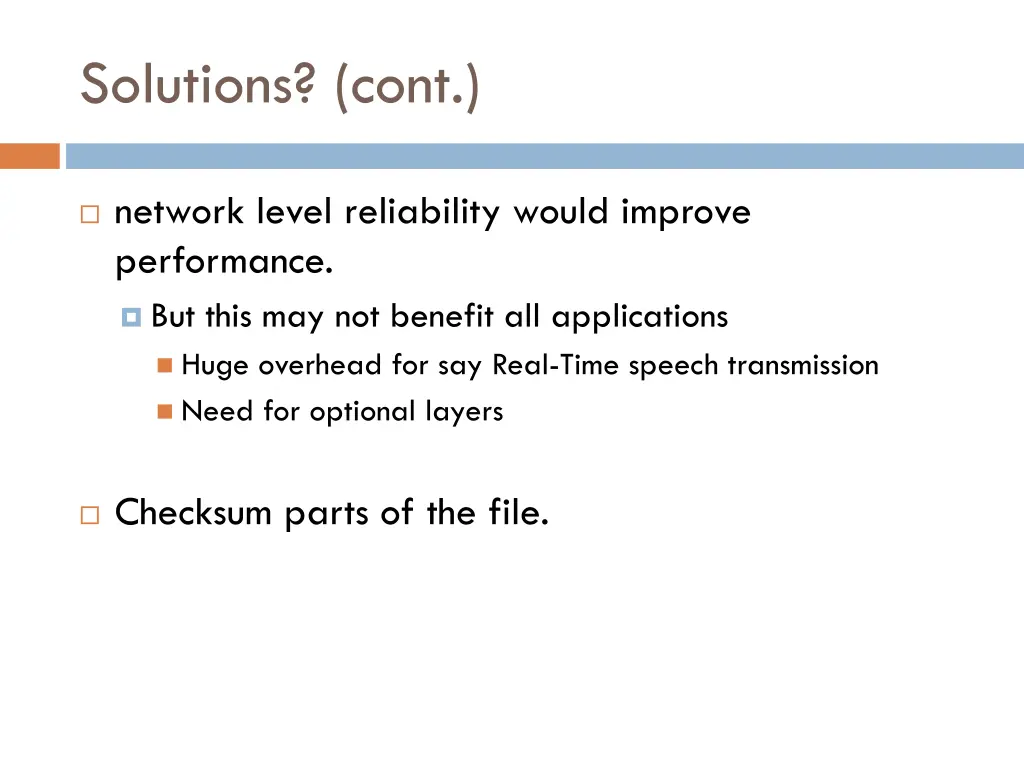 Solutions? (cont.)

network level reliability would improve performance.

But this may not benefit all applications

Huge overhead for say Real-Time speech transmission

Need for optional layers

Checksum parts of the file.